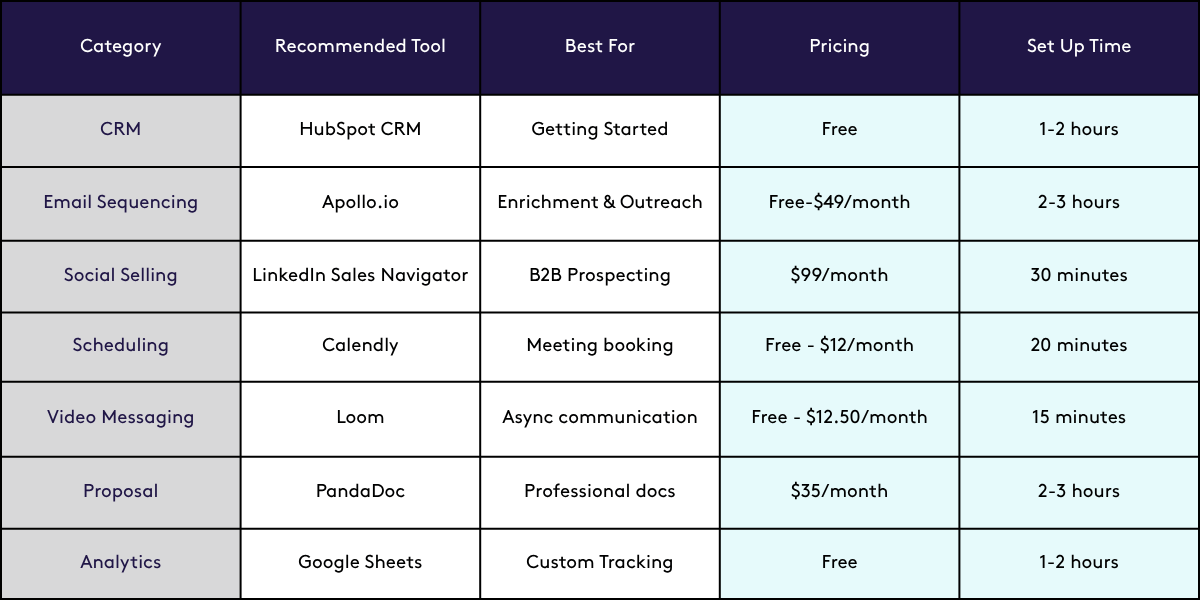 | Category | Recommended Tool | Best For | Pricing | Set Up Time |
|---|---|---|---|---|
| CRM | HubSpot CRM | Getting Started | Free | 1-2 hours |
| Email Sequencing | Apollo.io | Enrichment & Outreach | Free-\$49/month | 2-3 hours |
| Social Selling | LinkedIn Sales Navigator | B2B Prospecting | \$99/month | 30 minutes |
| Scheduling | Calendly | Meeting booking | Free - \$12/month | 20 minutes |
| Video Messaging | Loom | Async communication | Free - \$12.50/month | 15 minutes |
| Proposal | PandaDoc | Professional docs | \$35/month | 2-3 hours |
| Analytics | Google Sheets | Custom Tracking | Free | 1-2 hours |